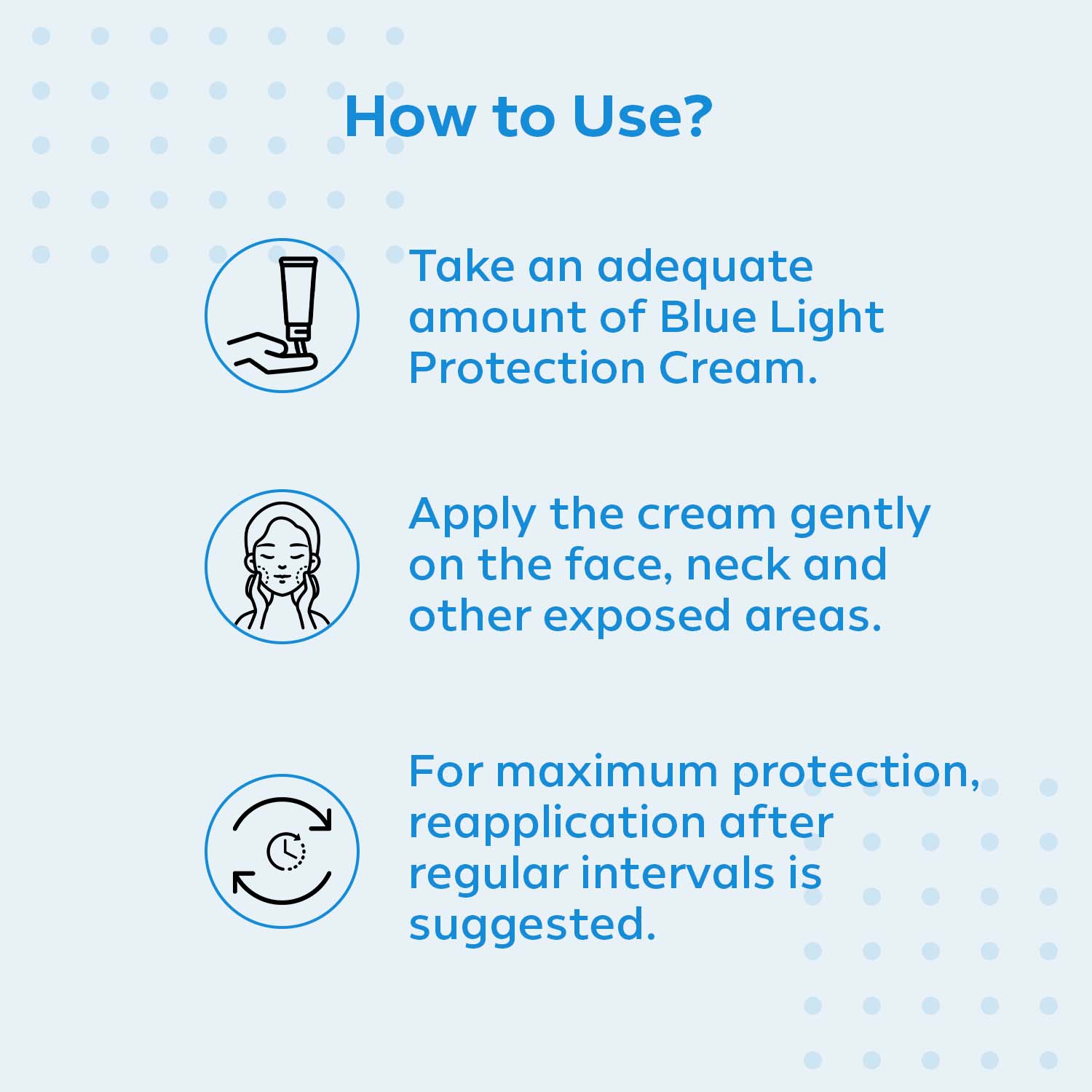 How to Use?

Take an adequate amount of Blue Light Protection Cream.

Apply the cream gently on the face, neck and other exposed areas.

For maximum protection, reapplication after regular intervals is suggested.